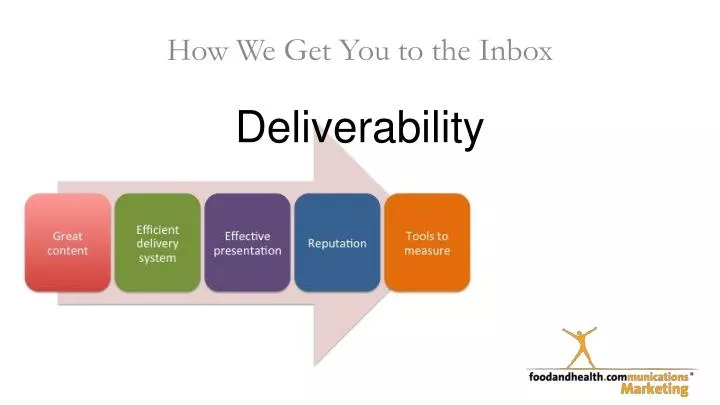 How We Get You to the Inbox

Deliverability

Great content

Efficient delivery system

Effective presentation

Reputation

Tools to measure

foodandhealth.communications®
Marketing